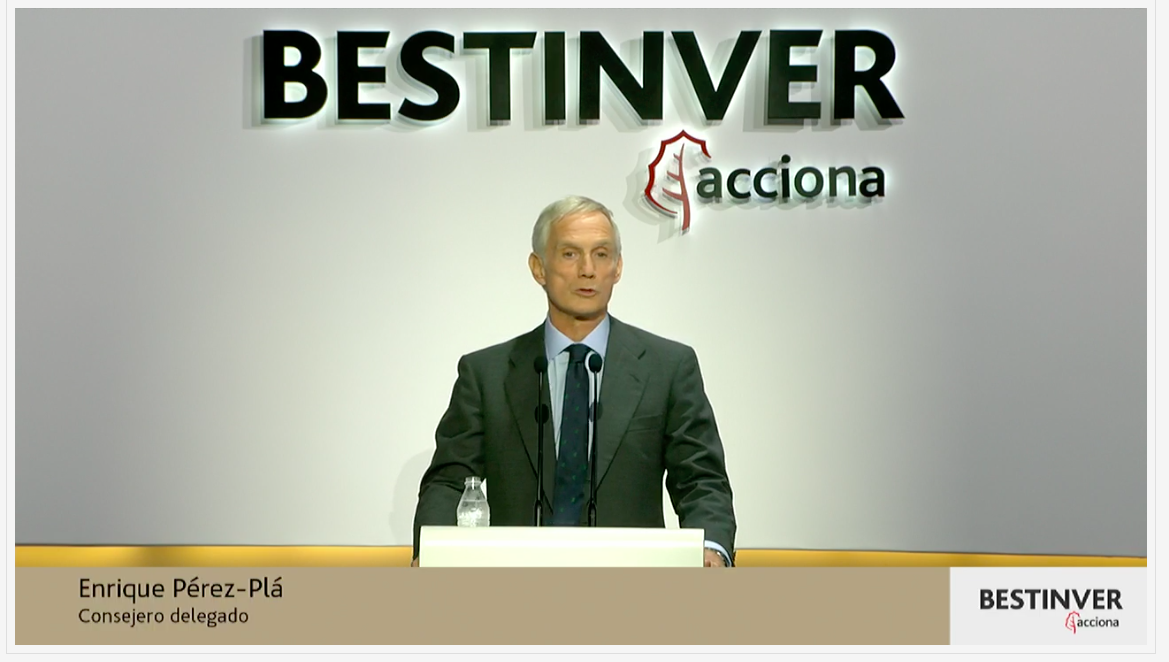 BESTINVER
acciona

Enrique Pérez-Plá
Consejero delegado

BESTINVER
acciona